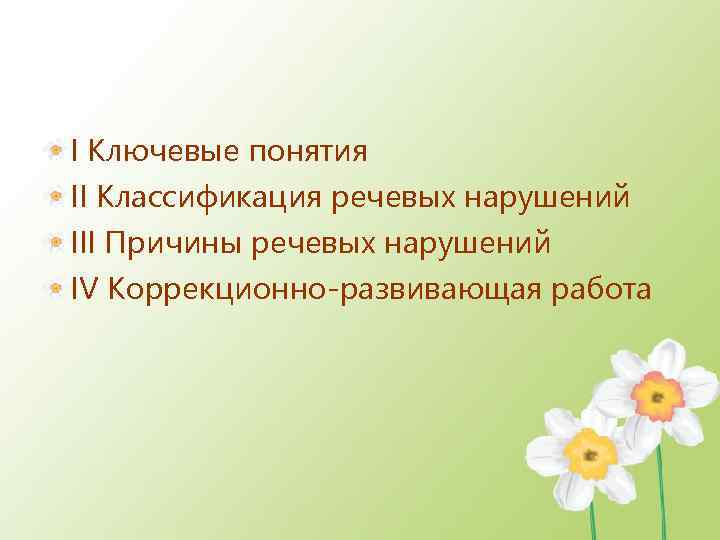 I Ключевые понятия
II Классификация речевых нарушений
III Причины речевых нарушений
IV Коррекционно-развивающая работа